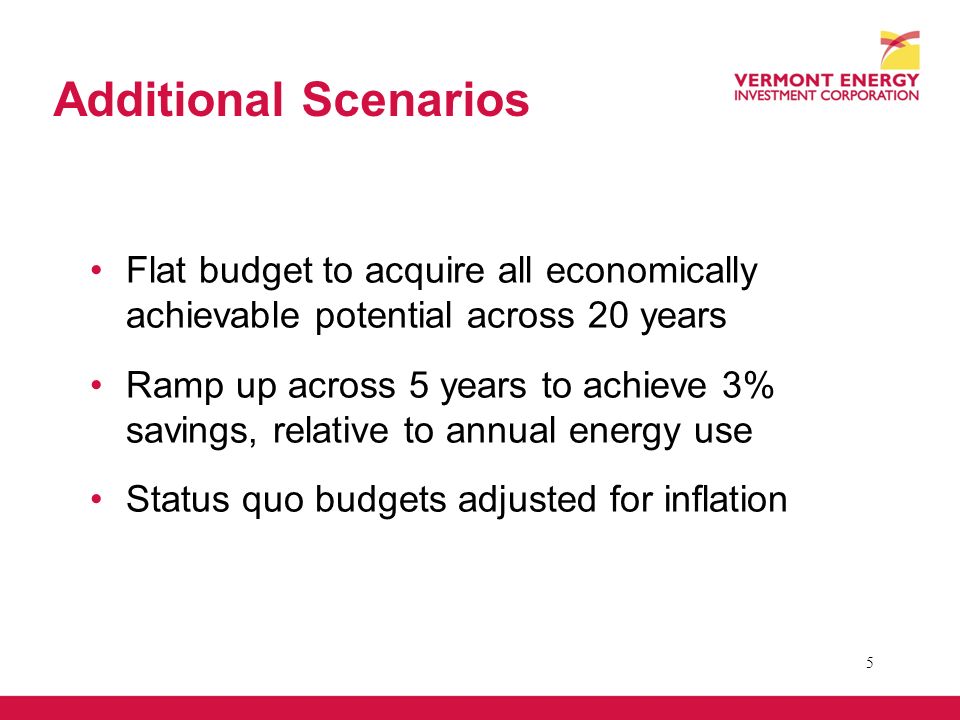 Additional Scenarios

VERMONT ENERGY
INVESTMENT CORPORATION

• Flat budget to acquire all economically achievable potential across 20 years

• Ramp up across 5 years to achieve 3% savings, relative to annual energy use

• Status quo budgets adjusted for inflation

5